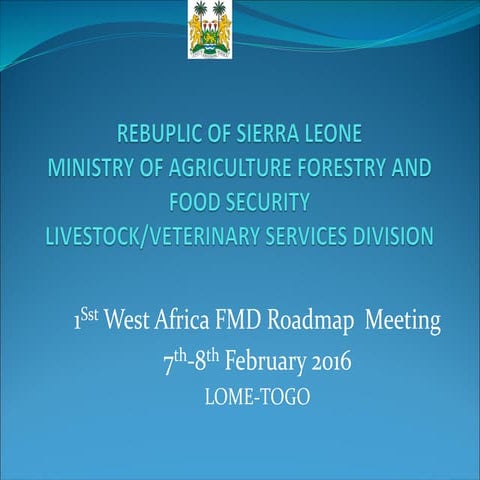 REBUPLIC OF SIERRA LEONE
MINISTRY OF AGRICULTURE FORESTRY AND FOOD SECURITY
LIVESTOCK/VETERINARY SERVICES DIVISION

1$^{Sst}$ West Africa FMD Roadmap Meeting
7$^{th}$-8$^{th}$ February 2016
LOME-TOGO